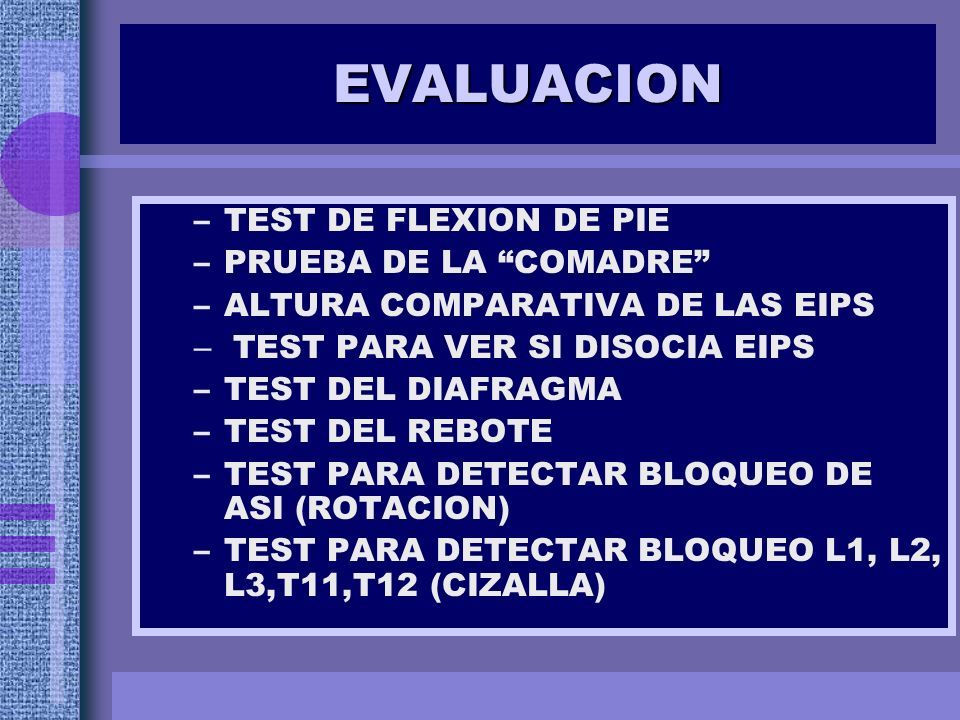 EVALUACION

– TEST DE FLEXION DE PIE
– PRUEBA DE LA “COMADRE”
– ALTURA COMPARATIVA DE LAS EIPS
– TEST PARA VER SI DISOCIA EIPS
– TEST DEL DIAFRAGMA
– TEST DEL REBOTE
– TEST PARA DETECTAR BLOQUEO DE ASI (ROTACION)
– TEST PARA DETECTAR BLOQUEO L1, L2, L3,T11,T12 (CIZALLA)